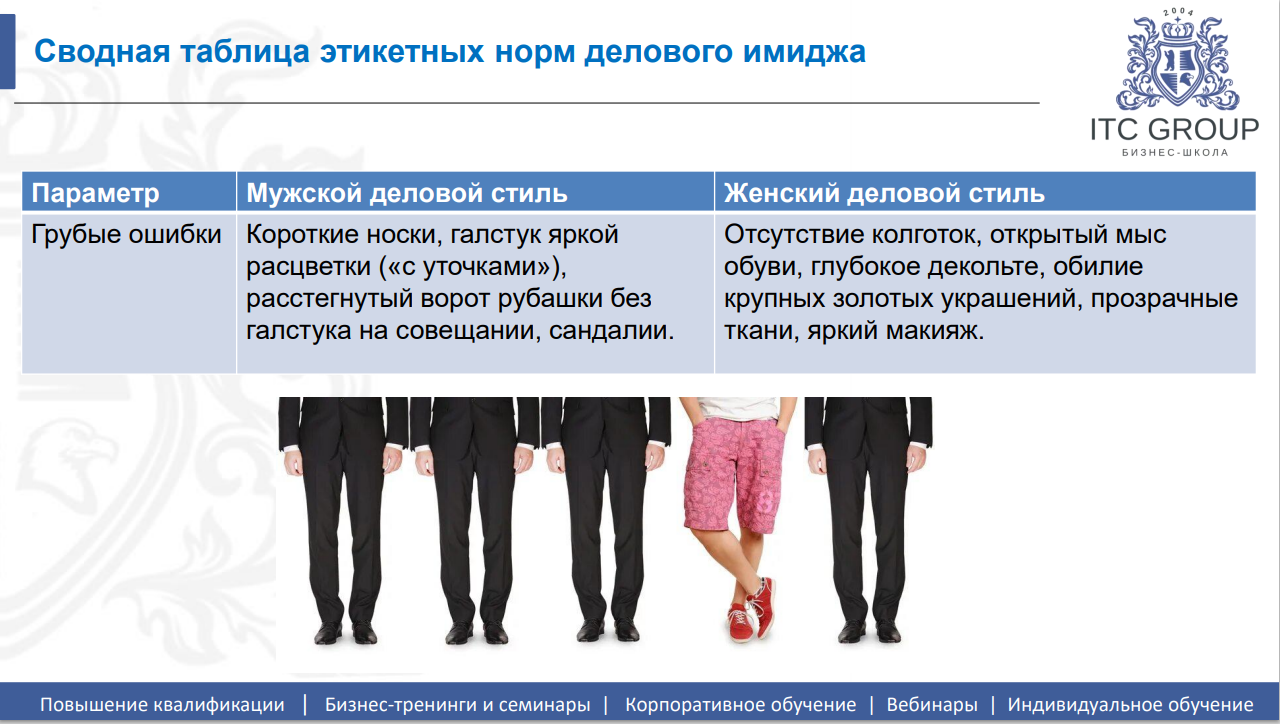 Сводная таблица этикетных норм делового имиджа

2004
ITC GROUP
БИЗНЕС-ШКОЛА

| Параметр | Мужской деловой стиль | Женский деловой стиль |
|---|---|---|
| Грубые ошибки | Короткие носки, галстук яркой расцветки («с уточками»), расстегнутый ворот рубашки без галстука на совещании, сандалии. | Отсутствие колготок, открытый мыс обуви, глубокое декольте, обилие крупных золотых украшений, прозрачные ткани, яркий макияж. |

Повышение квалификации | Бизнес-тренинги и семинары | Корпоративное обучение | Вебинары | Индивидуальное обучение